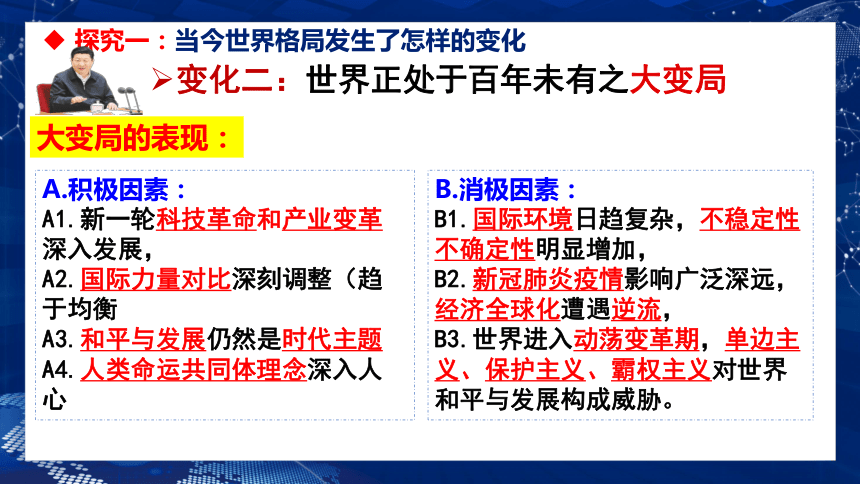 ◆ 探究一：当今世界格局发生了怎样的变化

➢变化二：世界正处于百年未有之大变局

大变局的表现：

A.积极因素：
A1.新一轮科技革命和产业变革深入发展，
A2.国际力量对比深刻调整（趋于均衡
A3.和平与发展仍然是时代主题
A4.人类命运共同体理念深入人心

B.消极因素：
B1.国际环境日趋复杂，不稳定性不确定性明显增加，
B2.新冠肺炎疫情影响广泛深远，经济全球化遭遇逆流，
B3.世界进入动荡变革期，单边主义、保护主义、霸权主义对世界和平与发展构成威胁。